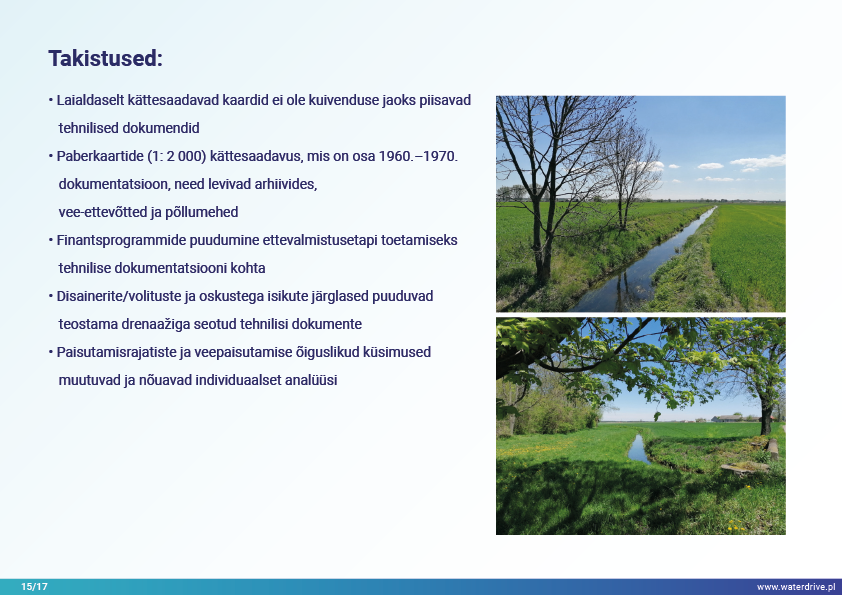 Takistused:

• Laialdaselt kättesaadavad kaardid ei ole kuivenduse jaoks piisavad tehnilised dokumendid

• Paberkaartide (1: 2 000) kättesaadavus, mis on osa 1960.–1970. dokumentatsioon, need levivad arhiivides, vee-ettevõtted ja põllumehed

• Finantsprogrammide puudumine ettevalmistusetapi toetamiseks tehnilise dokumentatsiooni kohta

• Disainerite/volituste ja oskustega isikute järglased puuduvad teostama drenaažiga seotud tehnilisi dokumente

• Paisutamisrajatiste ja veepaisutamise õiguslikud küsimused muutuvad ja nõuavad individuaalset analüüsi

15/17

www.waterdrive.pl